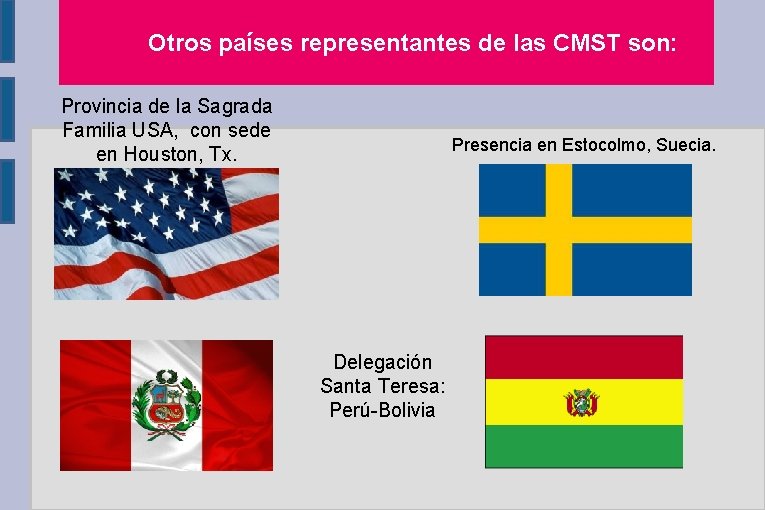 Otros países representantes de las CMST son:

Provincia de la Sagrada Familia USA, con sede en Houston, Tx.

Presencia en Estocolmo, Suecia.

Delegación Santa Teresa: Perú-Bolivia